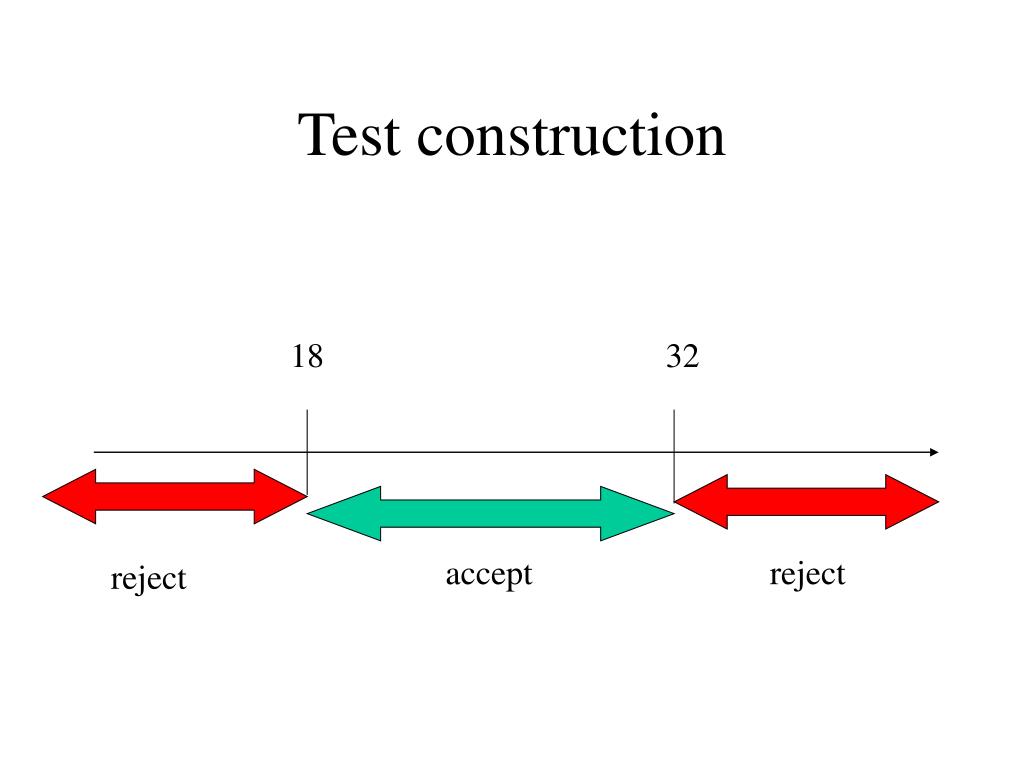 Test construction

18

32

reject

accept

reject